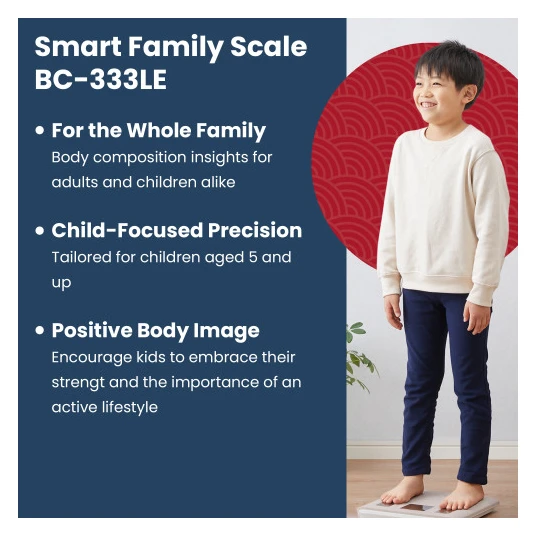 Smart Family Scale BC-333LE

• For the Whole Family
Body composition insights for adults and children alike

• Child-Focused Precision
Tailored for children aged 5 and up

• Positive Body Image
Encourage kids to embrace their strengt and the importance of an active lifestyle